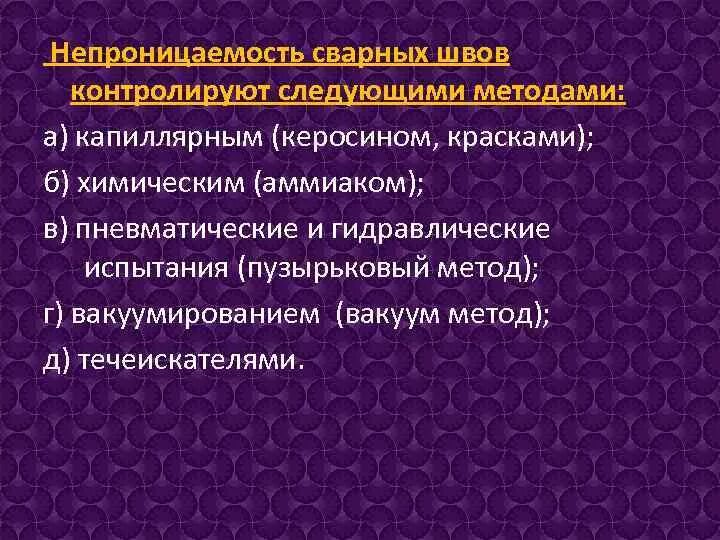 Непроницаемость сварных швов контролируют следующими методами:

а) капиллярным (керосином, красками);

б) химическим (аммиаком);

в) пневматические и гидравлические испытания (пузырьковый метод);

г) вакуумированием (вакуум метод);

д) течеискателями.